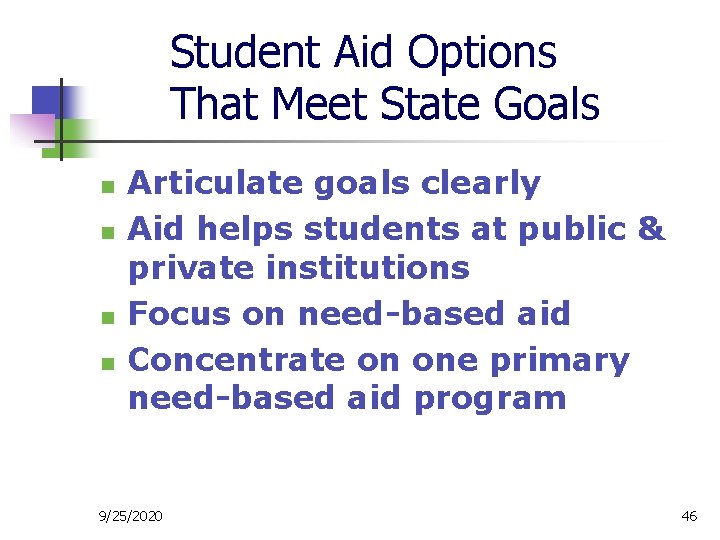 Student Aid Options That Meet State Goals

- Articulate goals clearly
- Aid helps students at public & private institutions
- Focus on need-based aid
- Concentrate on one primary need-based aid program

9/25/2020

46